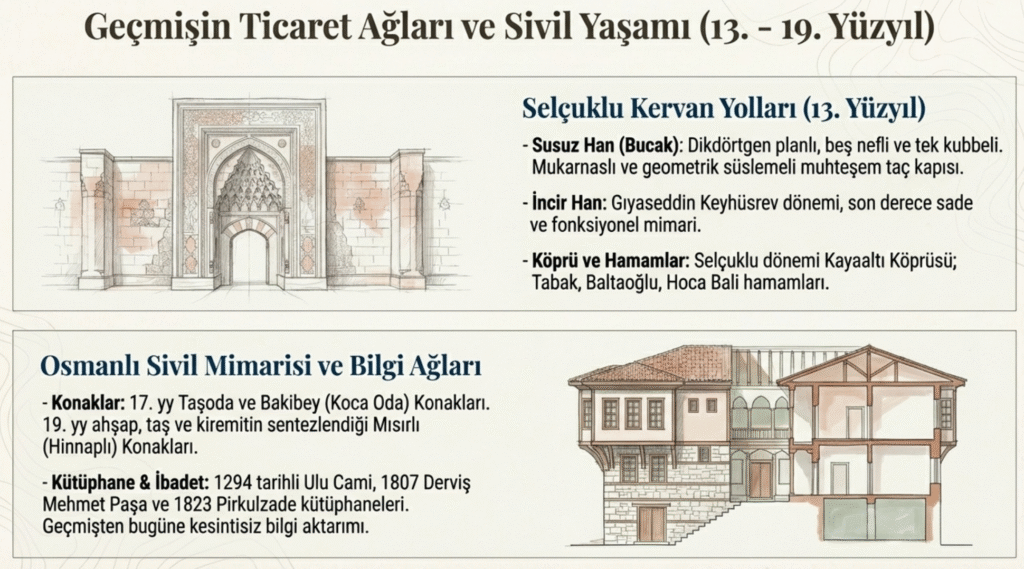 Geçmişin Ticaret Ağları ve Sivil Yaşamı (13. - 19. Yüzyıl)

Selçuklu Kervan Yolları (13. Yüzyıl)

- Susuz Han (Bucak): Dikdörtgen planlı, beş nefli ve tek kubbeli. Mukarnaslı ve geometrik süslemeli muhteşem taç kapısı.

- İncir Han: Gıyaseddin Keyhüsrev dönemi, son derece sade ve fonksiyonel mimari.

- Köprü ve Hamamlar: Selçuklu dönemi Kayaaltı Köprüsü; Tabak, Baltaoğlu, Hoca Bali hamamları.

Osmanlı Sivil Mimarisi ve Bilgi Ağları

- Konaklar: 17. yy Taşoda ve Bakibey (Koca Oda) Konakları. 19. yy ahşap, taş ve kiremitin sentezlendiği Mısırlı (Hinnaplı) Konakları.

- Kütüphane & İbadet: 1294 tarihli Ulu Cami, 1807 Derviş Mehmet Paşa ve 1823 Pirkulzade kütüphaneleri. Geçmişten bugüne kesintisiz bilgi aktarımı.